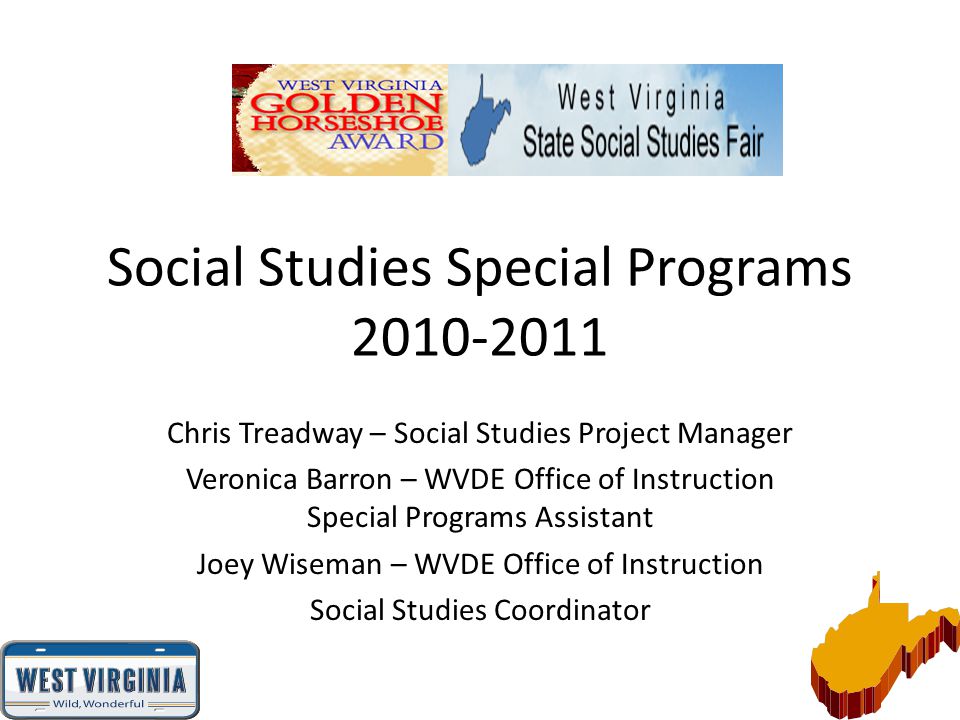 WEST VIRGINIA GOLDEN HORSESHOE AWARD

West Virginia State Social Studies Fair

Social Studies Special Programs 2010-2011

Chris Treadway – Social Studies Project Manager

Veronica Barron – WVDE Office of Instruction Special Programs Assistant

Joey Wiseman – WVDE Office of Instruction Social Studies Coordinator

WEST VIRGINIA
Wild, Wonderful